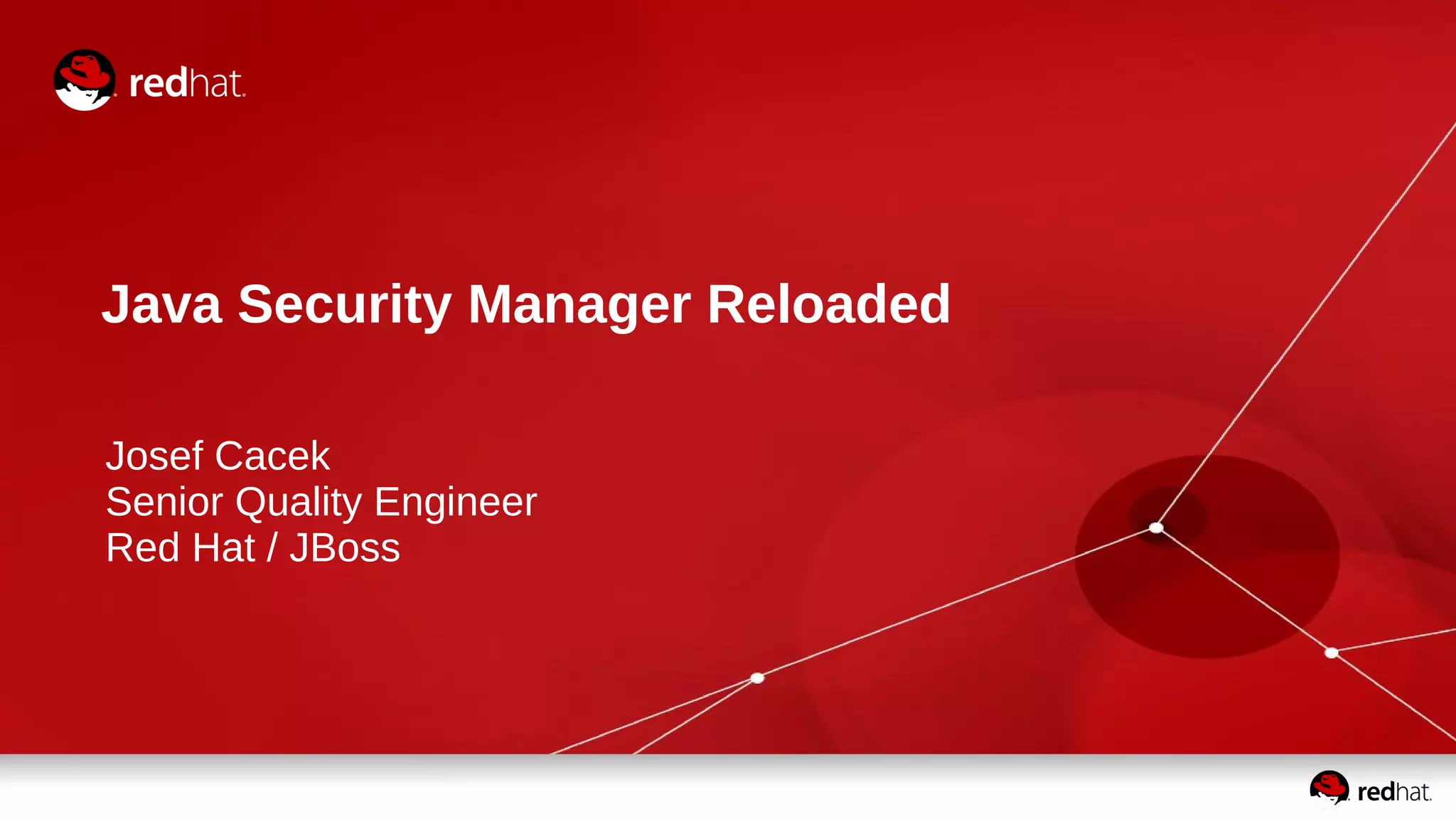 redhat.

Java Security Manager Reloaded

Josef Cacek
Senior Quality Engineer
Red Hat / JBoss

redhat.